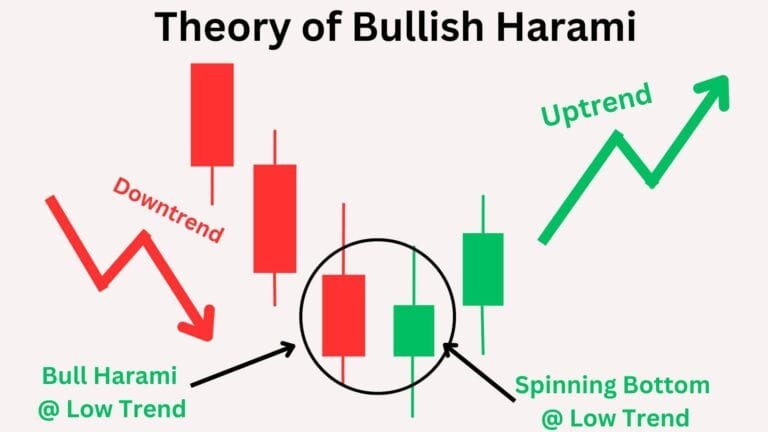 Theory of Bullish Harami

Downtrend

Uptrend

Bull Harami
@ Low Trend

Spinning Bottom
@ Low Trend